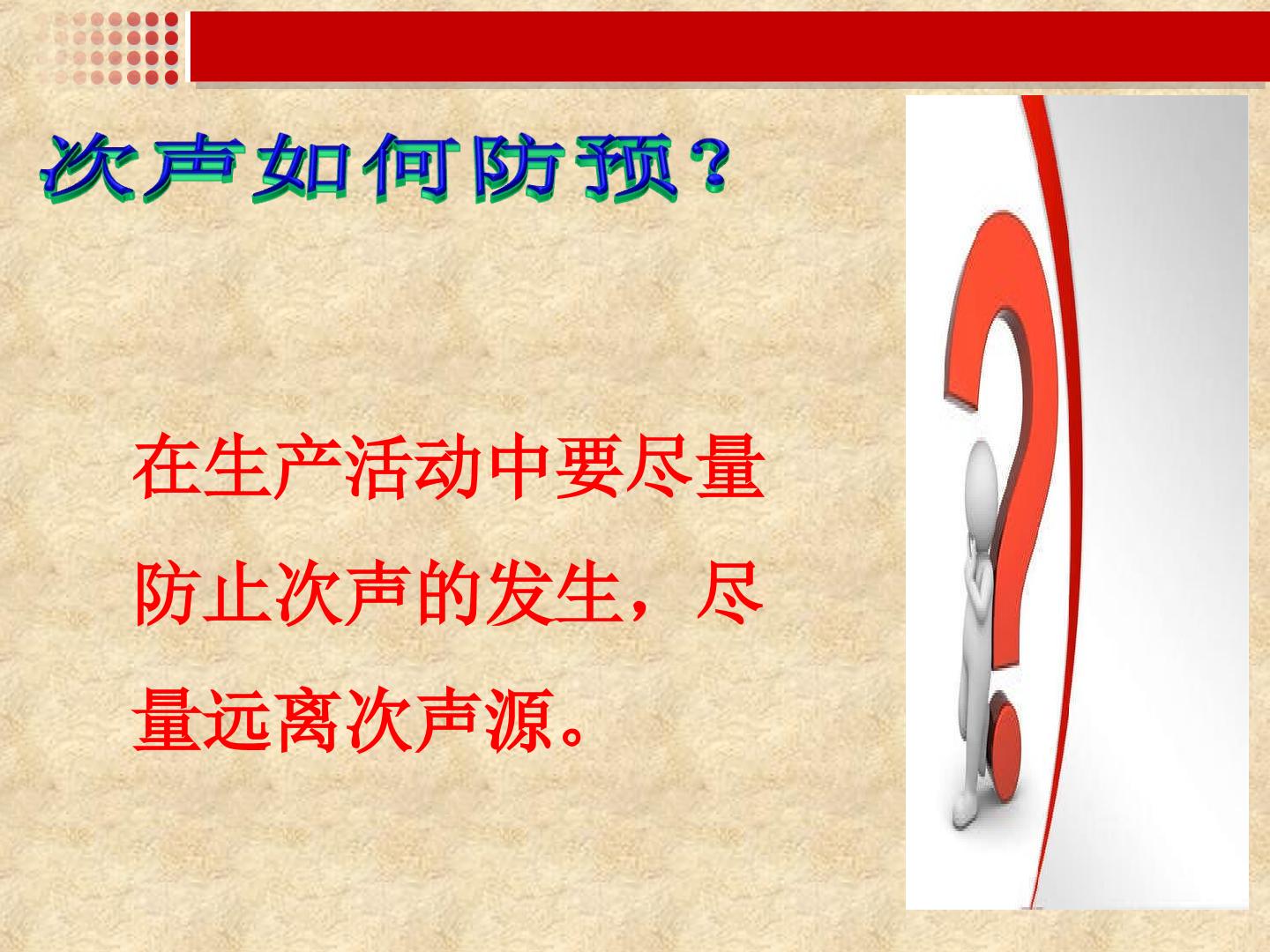 次声如何防预？

在生产活动中要尽量防止次声的发生，尽量远离次声源。